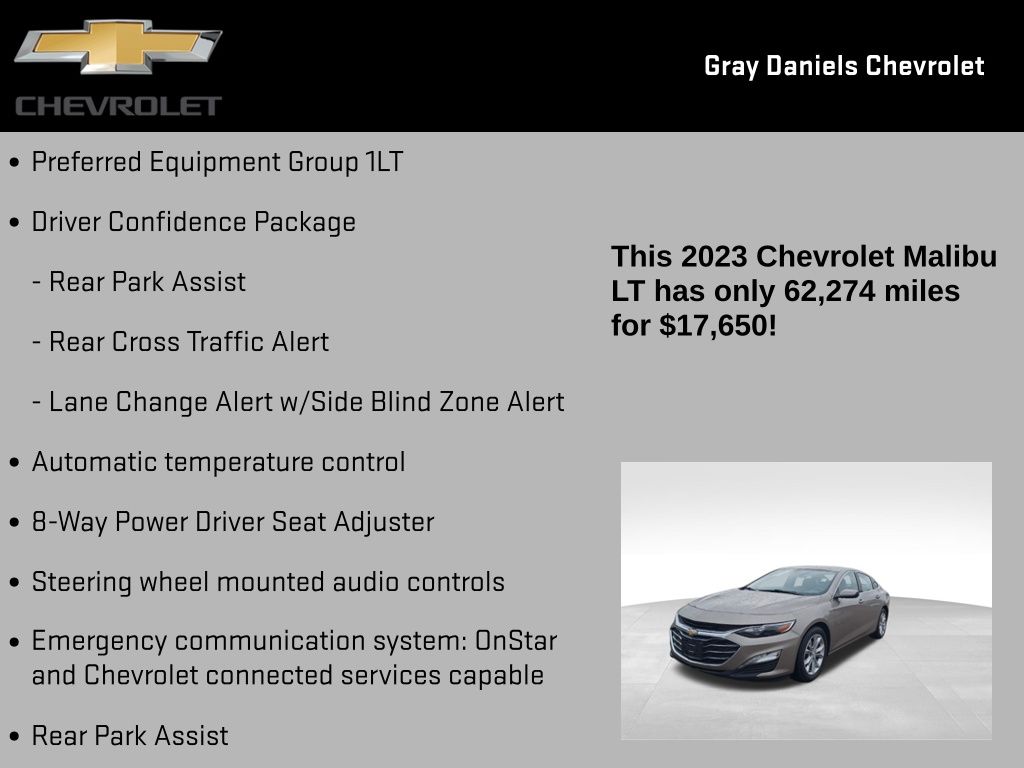 CHEVROLET

Gray Daniels Chevrolet

• Preferred Equipment Group 1LT

• Driver Confidence Package

- Rear Park Assist

- Rear Cross Traffic Alert

- Lane Change Alert w/Side Blind Zone Alert

• Automatic temperature control

• 8-Way Power Driver Seat Adjuster

• Steering wheel mounted audio controls

• Emergency communication system: OnStar and Chevrolet connected services capable

• Rear Park Assist

This 2023 Chevrolet Malibu LT has only 62,274 miles for $17,650!